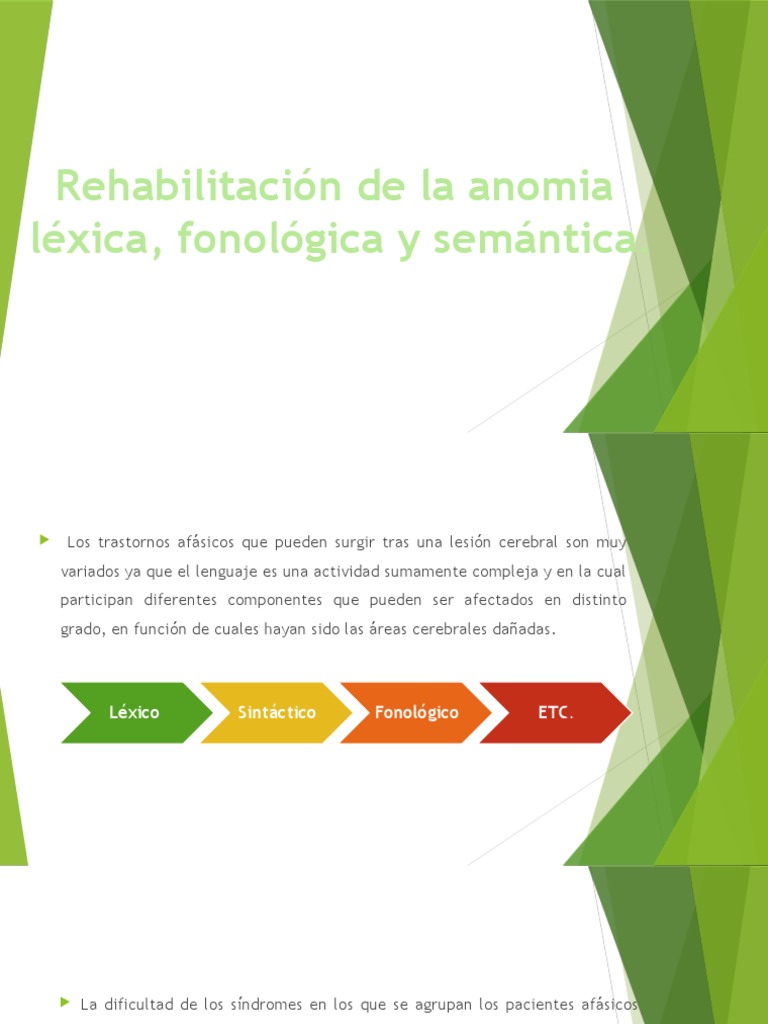 Rehabilitación de la anomia léxica, fonológica y semántica

Los trastornos afásicos que pueden surgir tras una lesión cerebral son muy variados ya que el lenguaje es una actividad sumamente compleja y en la cual participan diferentes componentes que pueden ser afectados en distinto grado, en función de cuales hayan sido las áreas cerebrales dañadas.

Léxico

Sintáctico

Fonológico

ETC.

La dificultad de los síndromes en los que se agrupan los pacientes afásicos